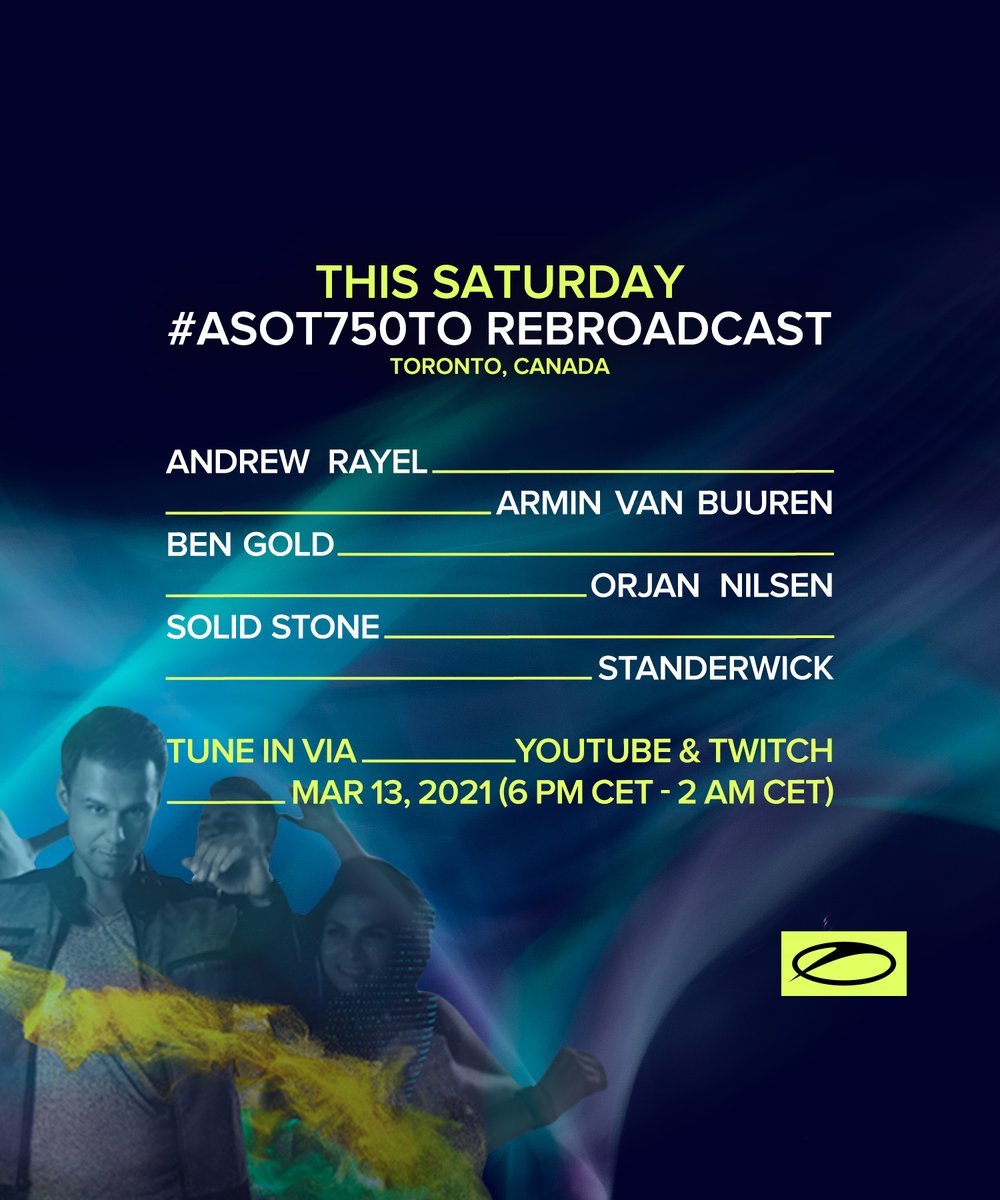 THIS SATURDAY
#ASOT750TO REBROADCAST
TORONTO, CANADA

ANDREW RAYEL
ARMIN VAN BUUREN
BEN GOLD
ORJAN NILSEN
SOLID STONE
STANDERWICK

TUNE IN VIA YOUTUBE & TWITCH
MAR 13, 2021 (6 PM CET - 2 AM CET)